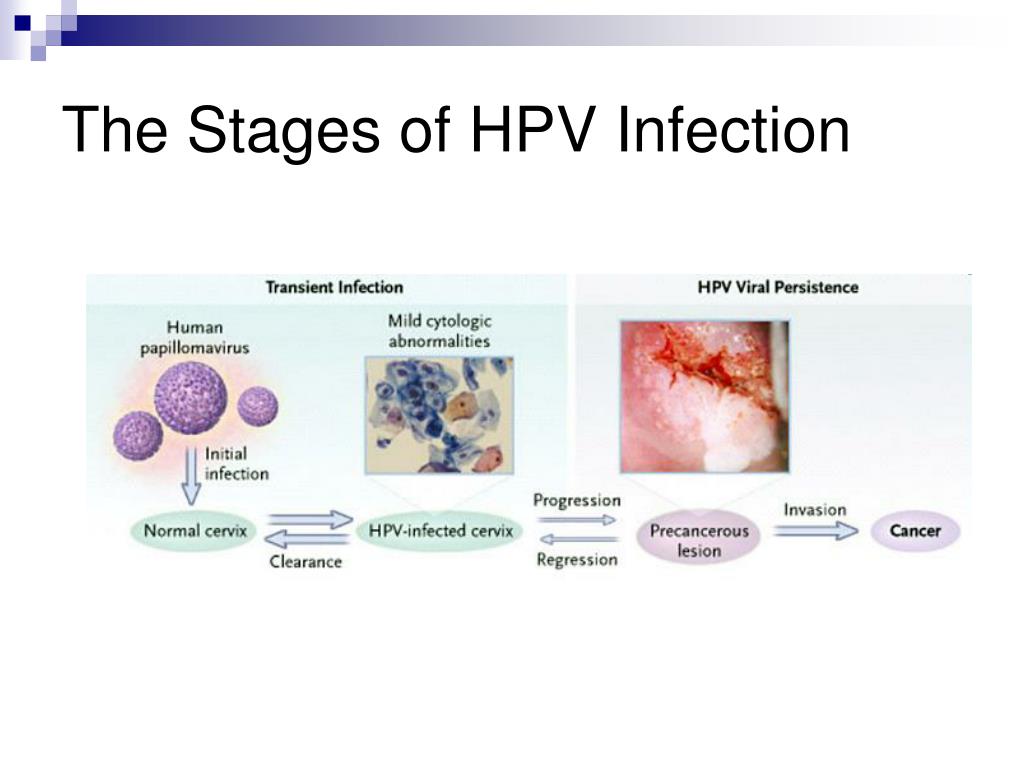 The Stages of HPV Infection

Transient Infection

HPV Viral Persistence

Human papillomavirus

Mild cytologic abnormalities

Initial infection

Normal cervix

Clearance

HPV-infected cervix

Progression

Regression

Precancerous lesion

Invasion

Cancer